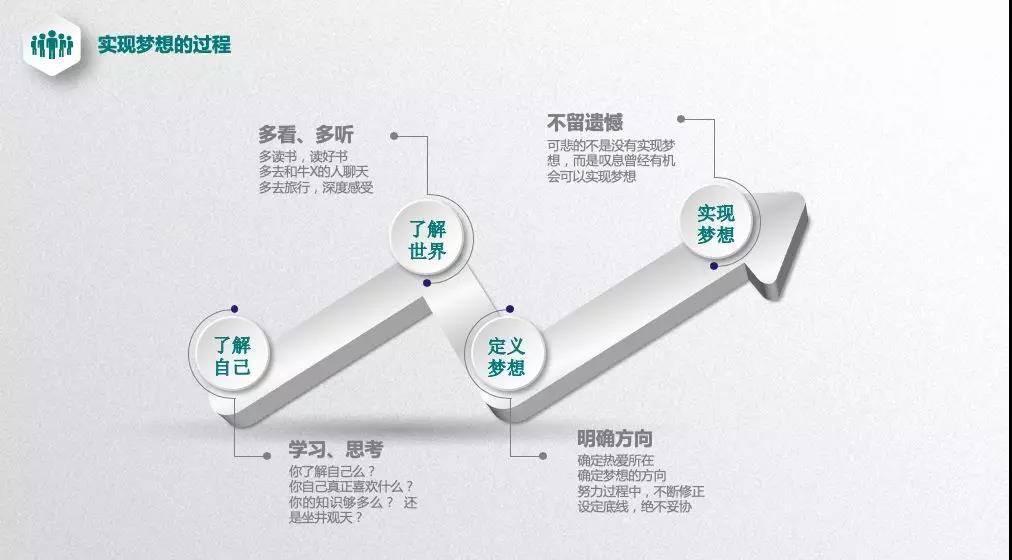 实现梦想的过程

多看、多听
多读书，读好书
多去和牛X的人聊天
多去旅行，深度感受

不留遗憾
可悲的不是没有实现梦想，而是叹息曾经有机会可以实现梦想

了解世界

实现梦想

了解自己

定义梦想

学习、思考
你了解自己么？
你自己真正喜欢什么？
你的知识够多么？ 还是坐井观天？

明确方向
确定热爱所在
确定梦想的方向
努力过程中，不断修正
设定底线，绝不妥协